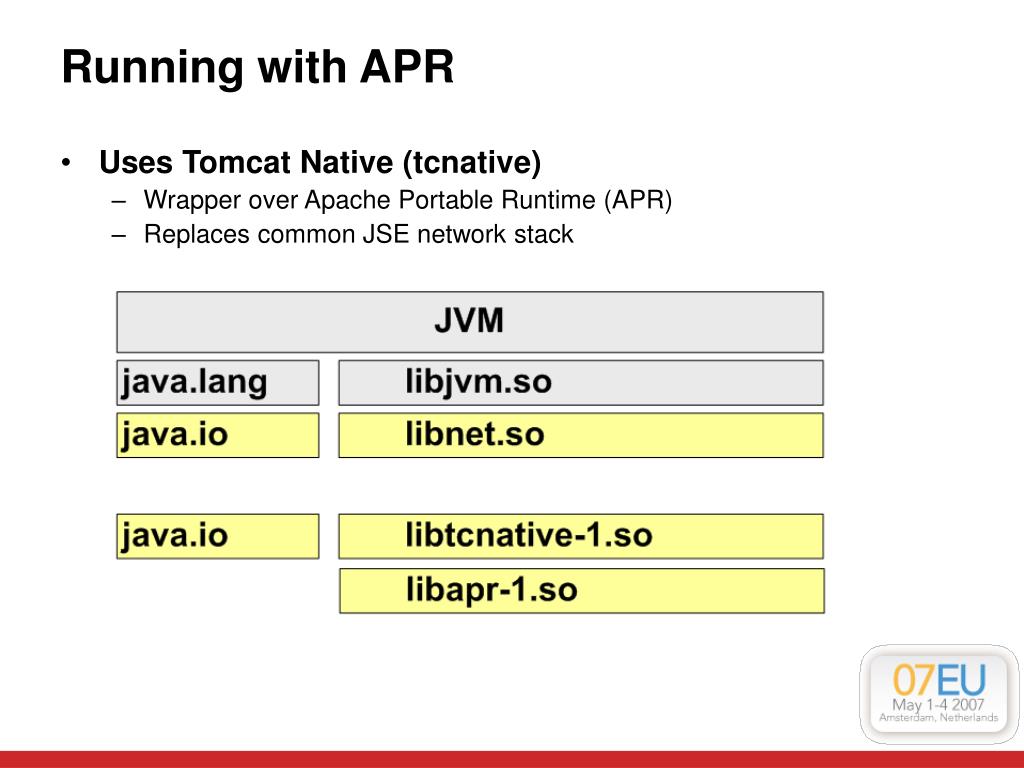 Running with APR

• Uses Tomcat Native (tcnative)
  – Wrapper over Apache Portable Runtime (APR)
  – Replaces common JSE network stack

JVM

java.lang

libjvm.so

java.io

libnet.so

java.io

libtcnative-1.so

libapr-1.so

07EU
May 1-4 2007
Amsterdam, Netherlands